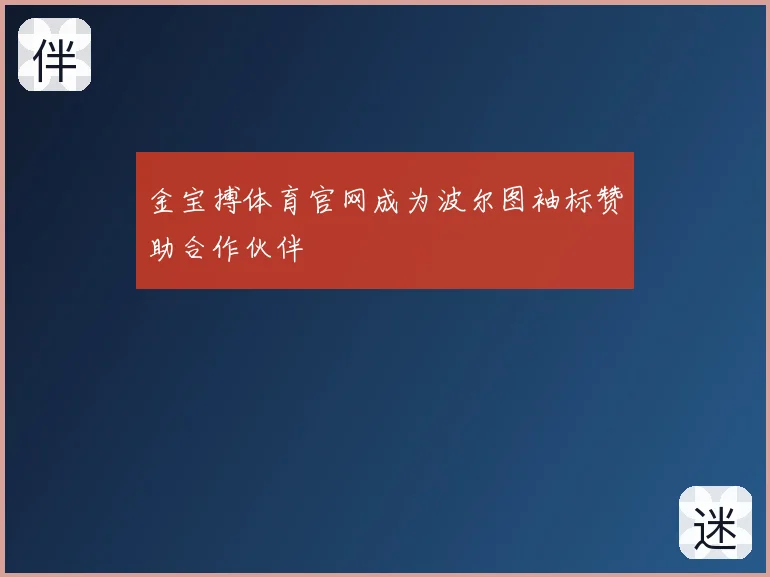 伴

金宝搏体育官网成为波尔图袖标赞助合作伙伴

迷